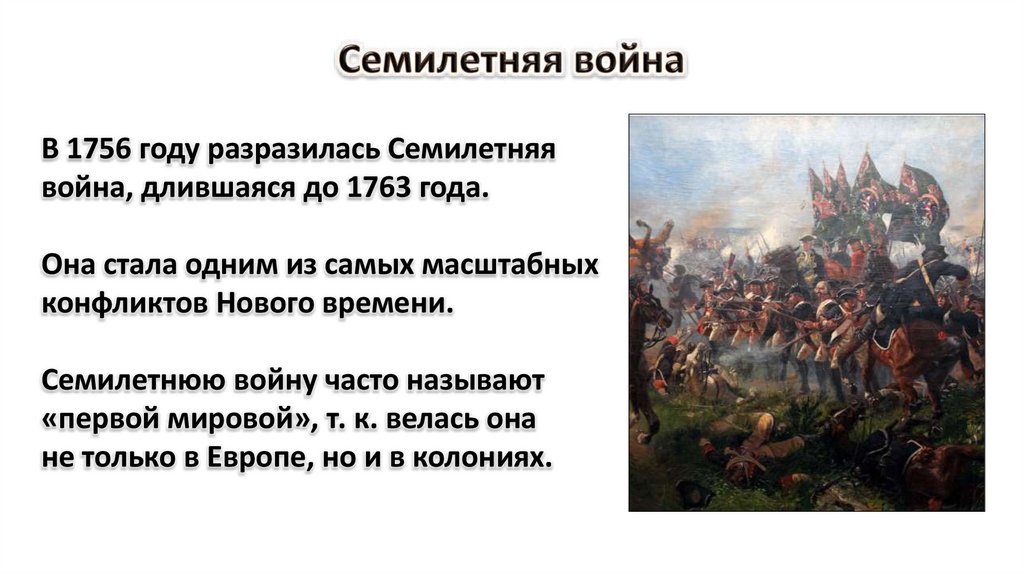 Семилетняя война

В 1756 году разразилась Семилетняя война, длившаяся до 1763 года.

Она стала одним из самых масштабных конфликтов Нового времени.

Семилетнюю войну часто называют «первой мировой», т. к. велась она не только в Европе, но и в колониях.